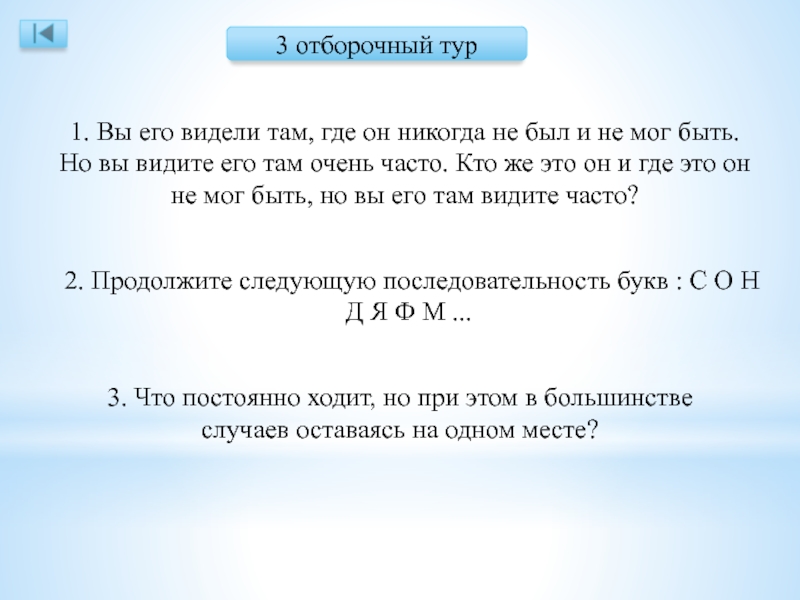 3 отборочный тур

1. Вы его видели там, где он никогда не был и не мог быть. Но вы видите его там очень часто. Кто же это он и где это он не мог быть, но вы его там видите часто?

2. Продолжите следующую последовательность букв : С О Н Д Я Ф М ...

3. Что постоянно ходит, но при этом в большинстве случаев оставаясь на одном месте?